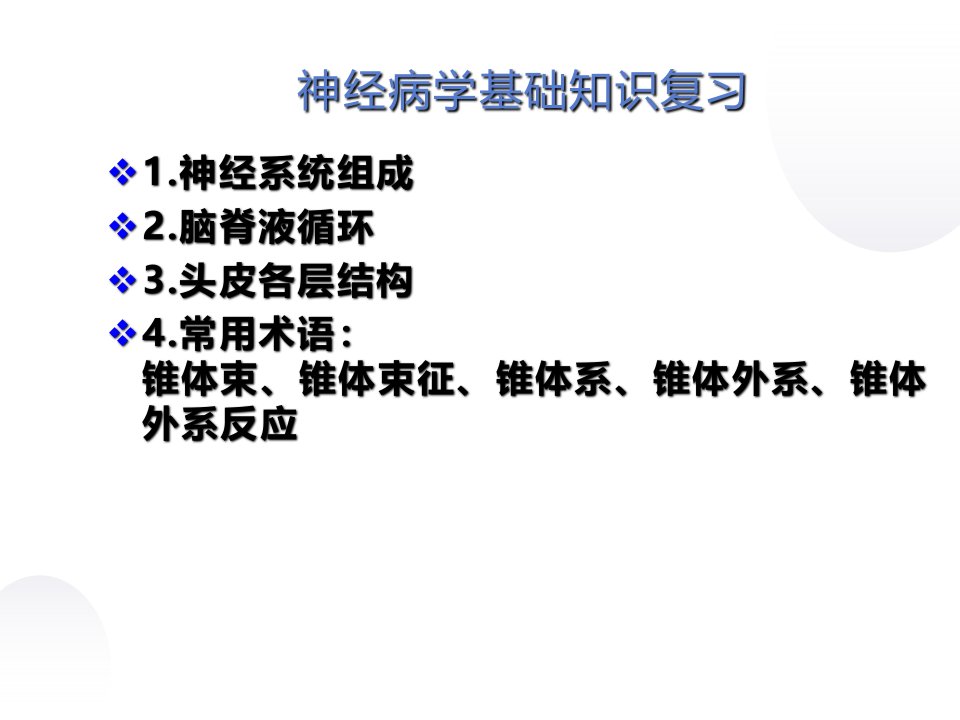 神经病学基础知识复习

❖ 1.神经系统组成
❖ 2.脑脊液循环
❖ 3.头皮各层结构
❖ 4.常用术语：
锥体束、锥体束征、锥体系、锥体外系、锥体外系反应